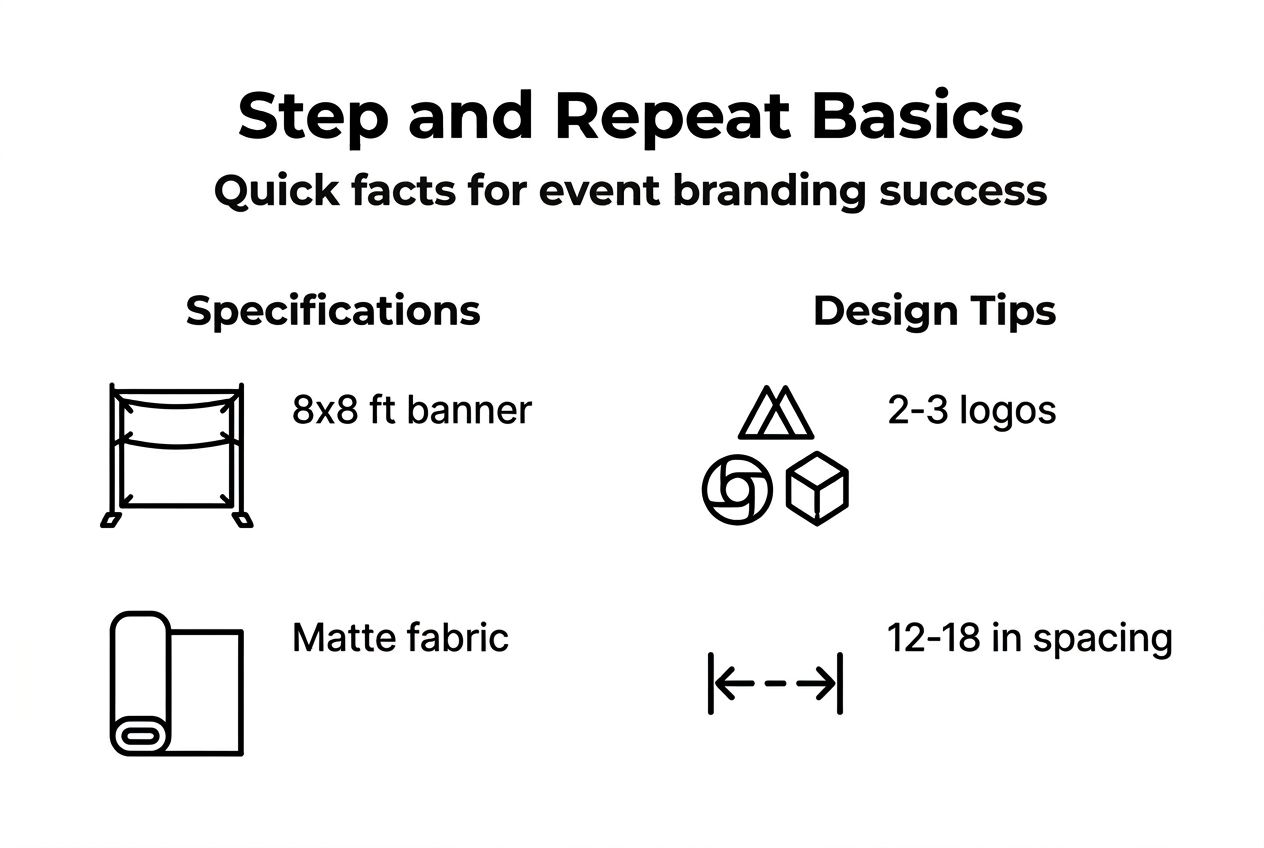 Step and Repeat Basics
Quick facts for event branding success

Specifications

8x8 ft banner

Matte fabric

Design Tips

2-3 logos

12-18 in spacing